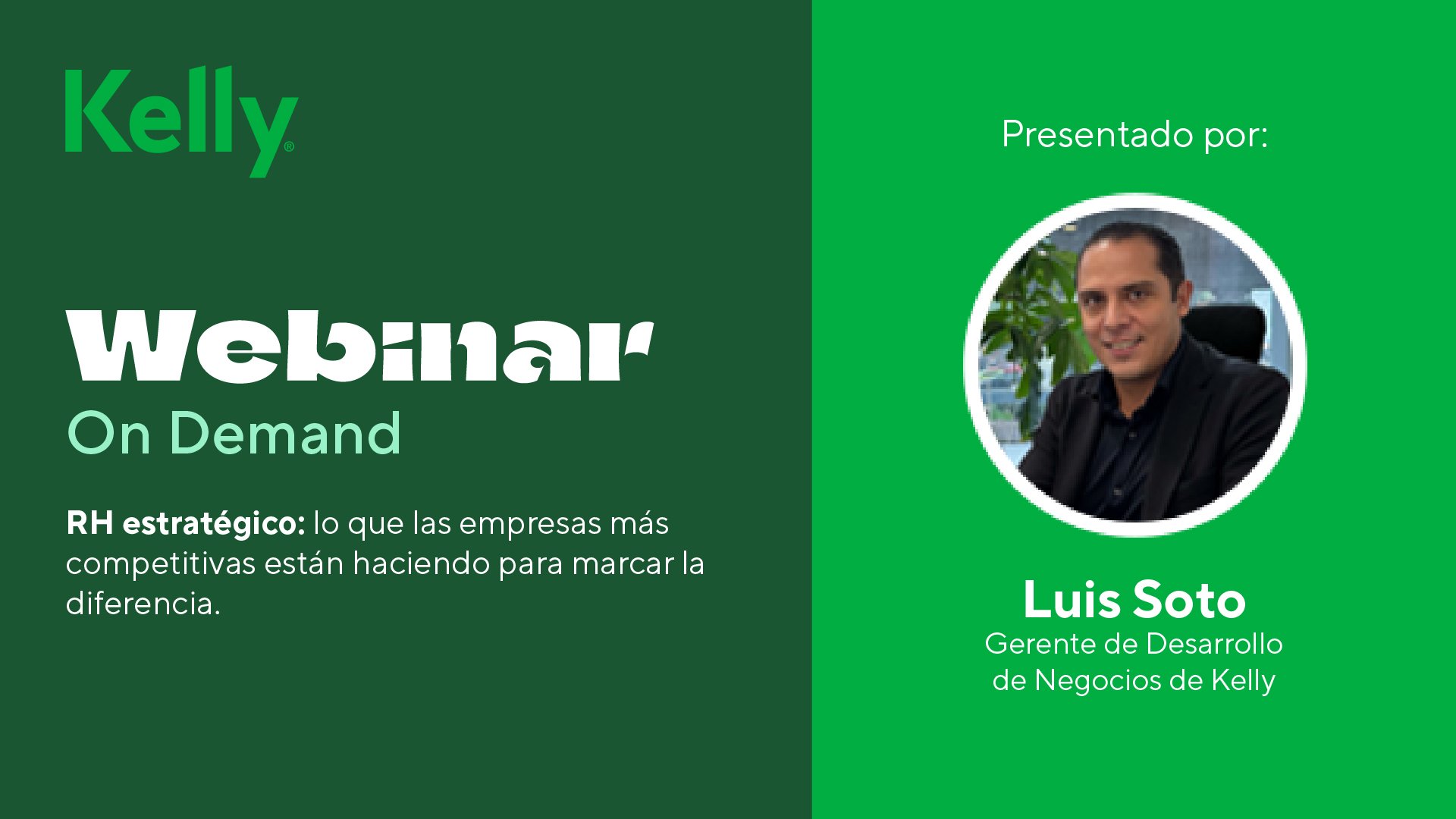 Kelly®

Webinar
On Demand

RH estratégico: lo que las empresas más competitivas están haciendo para marcar la diferencia.

Presentado por:

Luis Soto
Gerente de Desarrollo de Negocios de Kelly